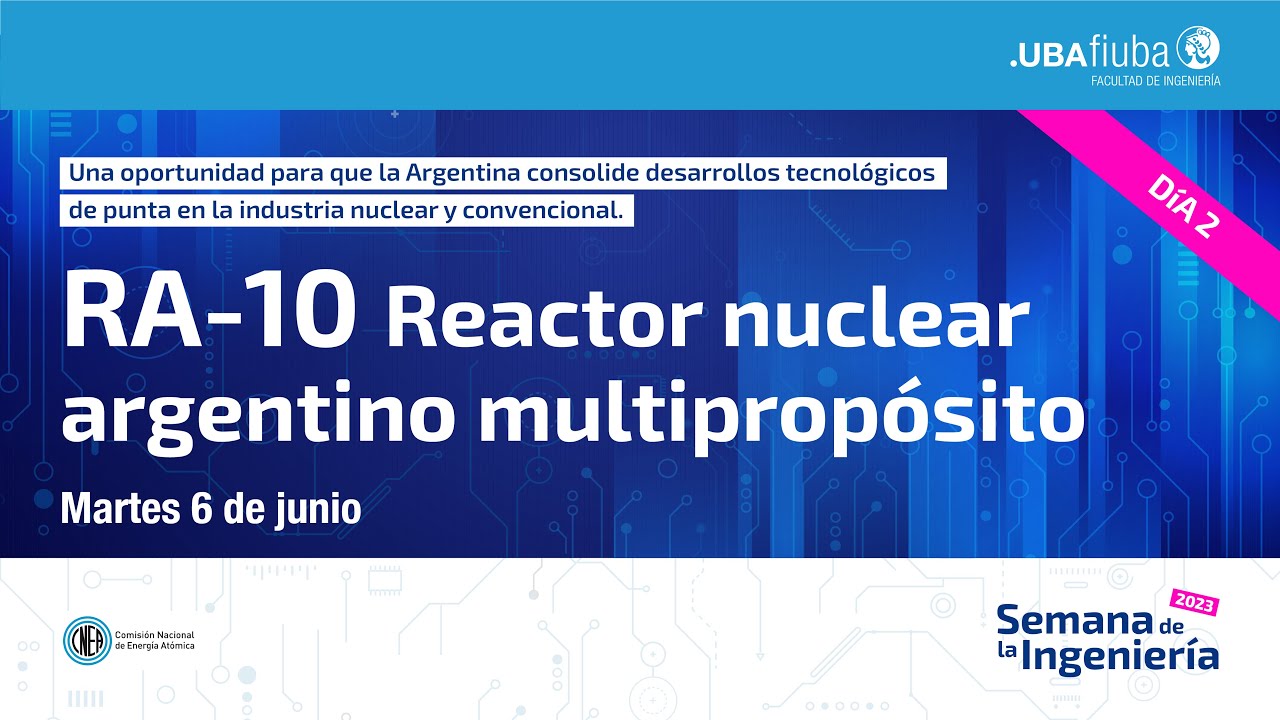 .UBAfiuba
FACULTAD DE INGENIERÍA

DÍA 2

Una oportunidad para que la Argentina consolide desarrollos tecnológicos de punta en la industria nuclear y convencional.

RA-10 Reactor nuclear argentino multipropósito

Martes 6 de junio

CNEA Comisión Nacional de Energía Atómica

2023
Semana de la Ingeniería